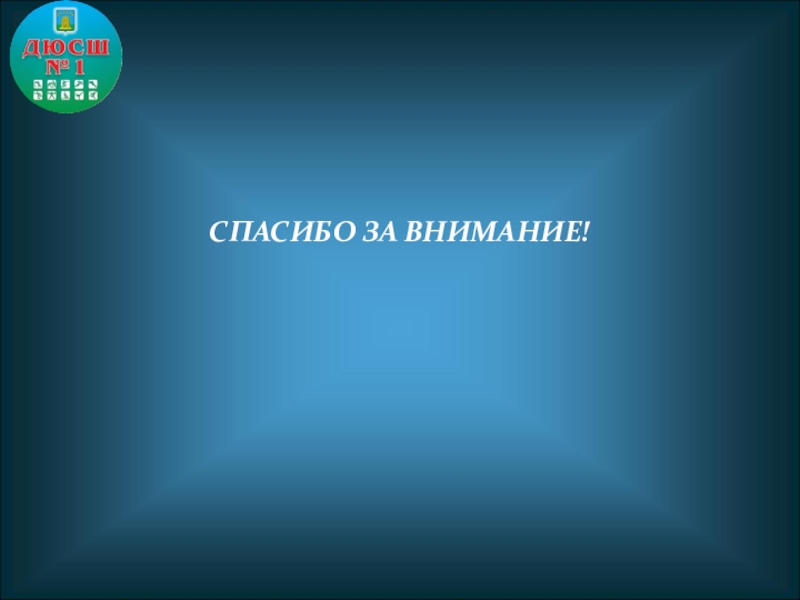 ДЮСШ
№ 1

СПАСИБО ЗА ВНИМАНИЕ!